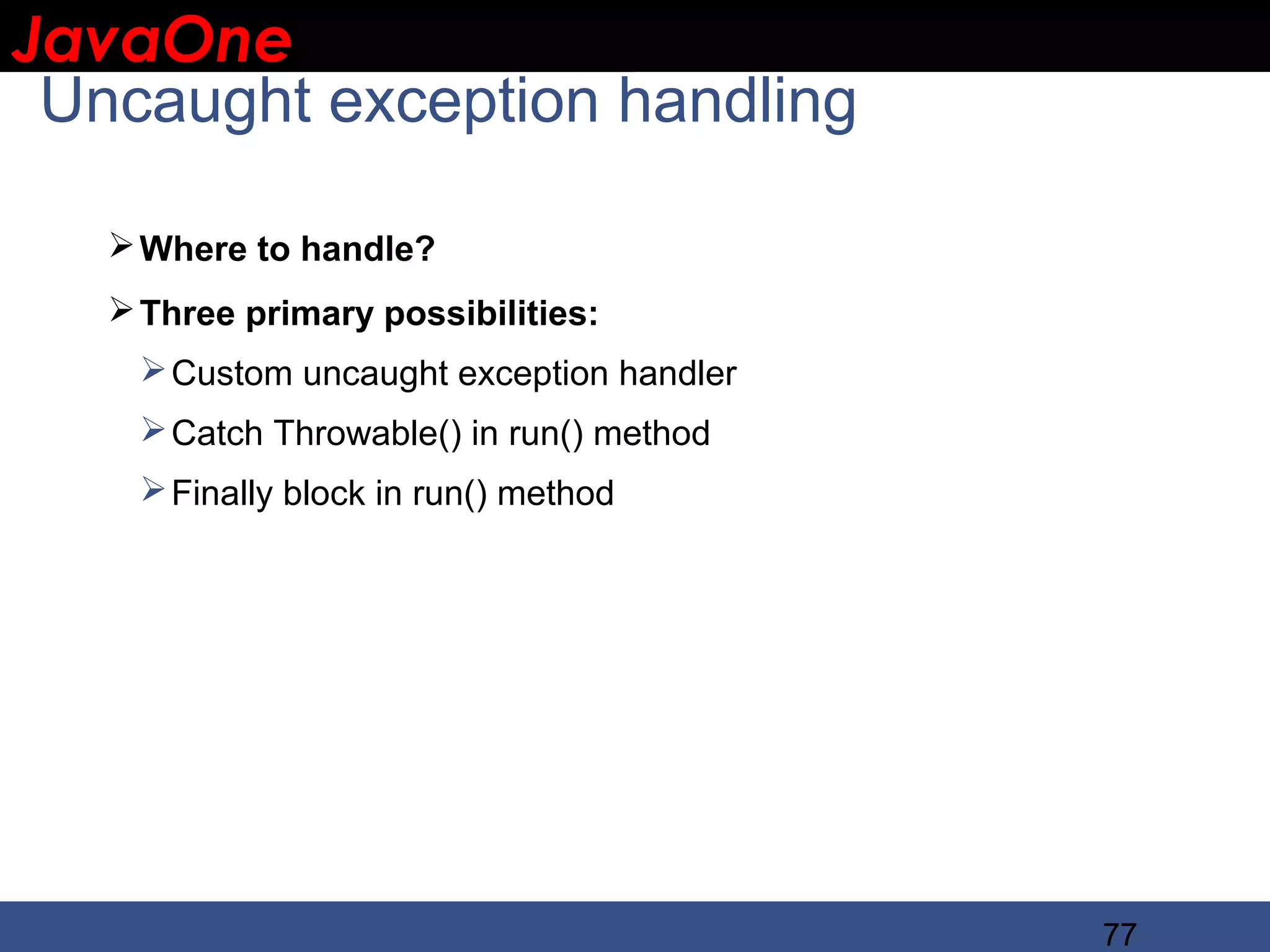 JavaOne

Uncaught exception handling

➢ Where to handle?

➢ Three primary possibilities:

➢ Custom uncaught exception handler

➢ Catch Throwable() in run() method

➢ Finally block in run() method

77